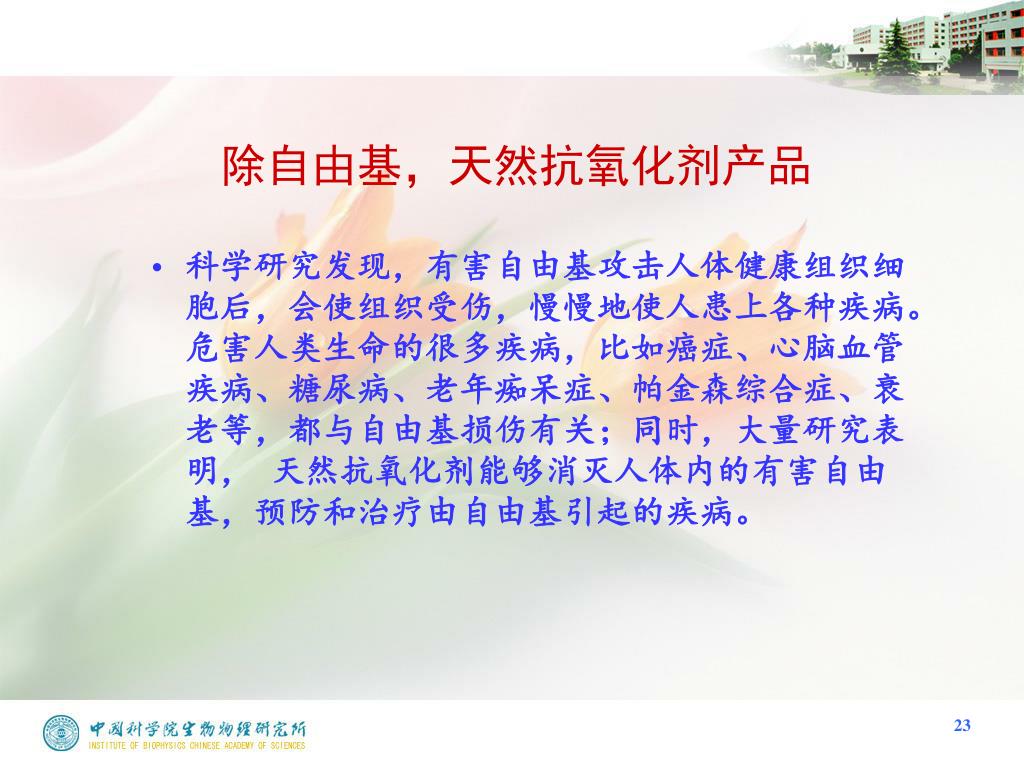 除自由基，天然抗氧化剂产品

• 科学研究发现，有害自由基攻击人体健康组织细胞后，会使组织受伤，慢慢地使人患上各种疾病。危害人类生命的很多疾病，比如癌症、心脑血管疾病、糖尿病、老年痴呆症、帕金森综合症、衰老等，都与自由基损伤有关；同时，大量研究表明， 天然抗氧化剂能够消灭人体内的有害自由基，预防和治疗由自由基引起的疾病。

中国科学院生物物理研究所
INSTITUTE OF BIOPHYSICS CHINESE ACADEMY OF SCIENCES

23